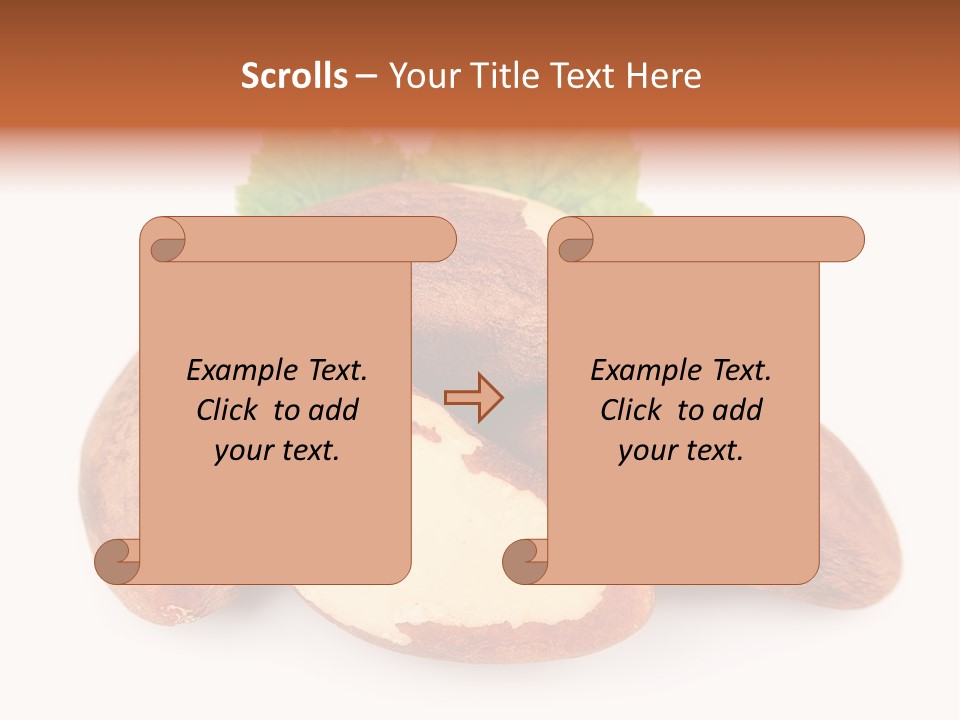 Scrolls – Your Title Text Here

Example Text. Click to add your text.

Example Text. Click to add your text.